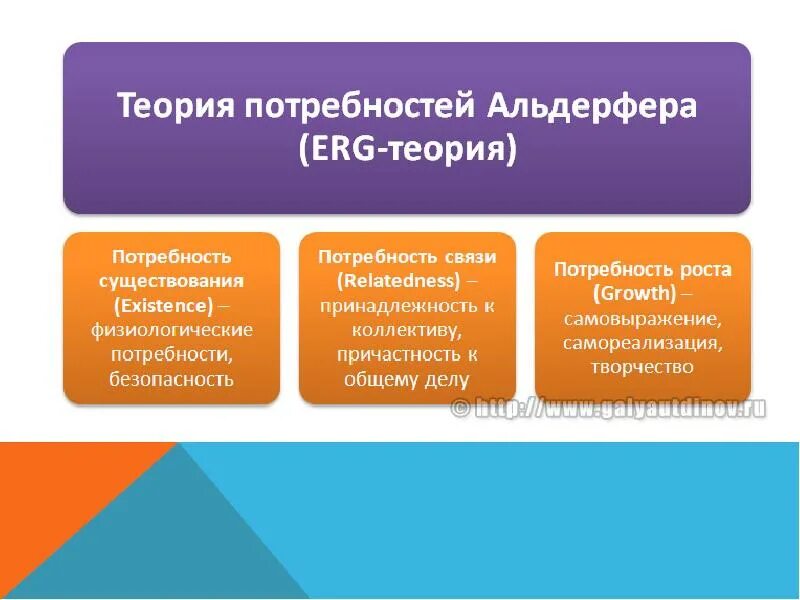 Теория потребностей Альдерфера (ERG-теория)

Потребность существования (Existence) – физиологические потребности, безопасность

Потребность связи (Relatedness) – принадлежность к коллективу, причастность к общему делу

Потребность роста (Growth) – самовыражение, самореализация, творчество

© http://www.galyautdinov.ru